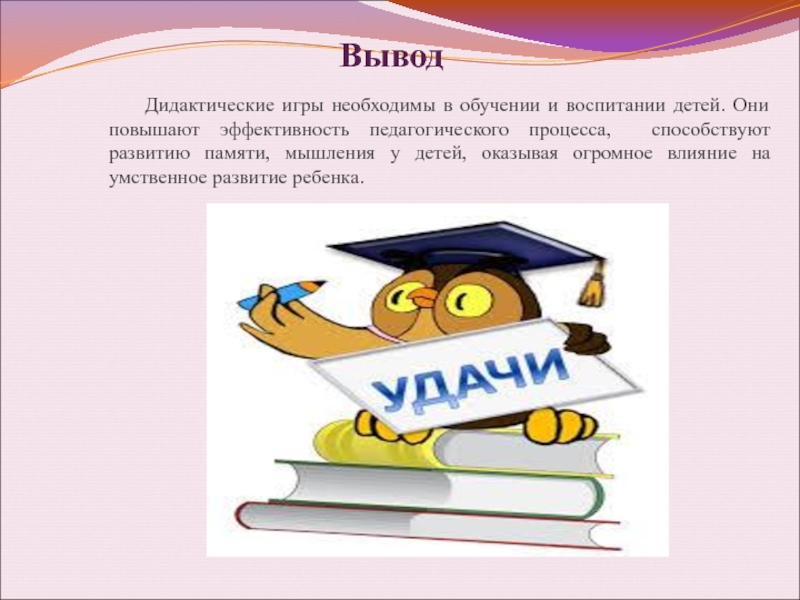 Вывод

Дидактические игры необходимы в обучении и воспитании детей. Они повышают эффективность педагогического процесса, способствуют развитию памяти, мышления у детей, оказывая огромное влияние на умственное развитие ребенка.

УДАЧИ